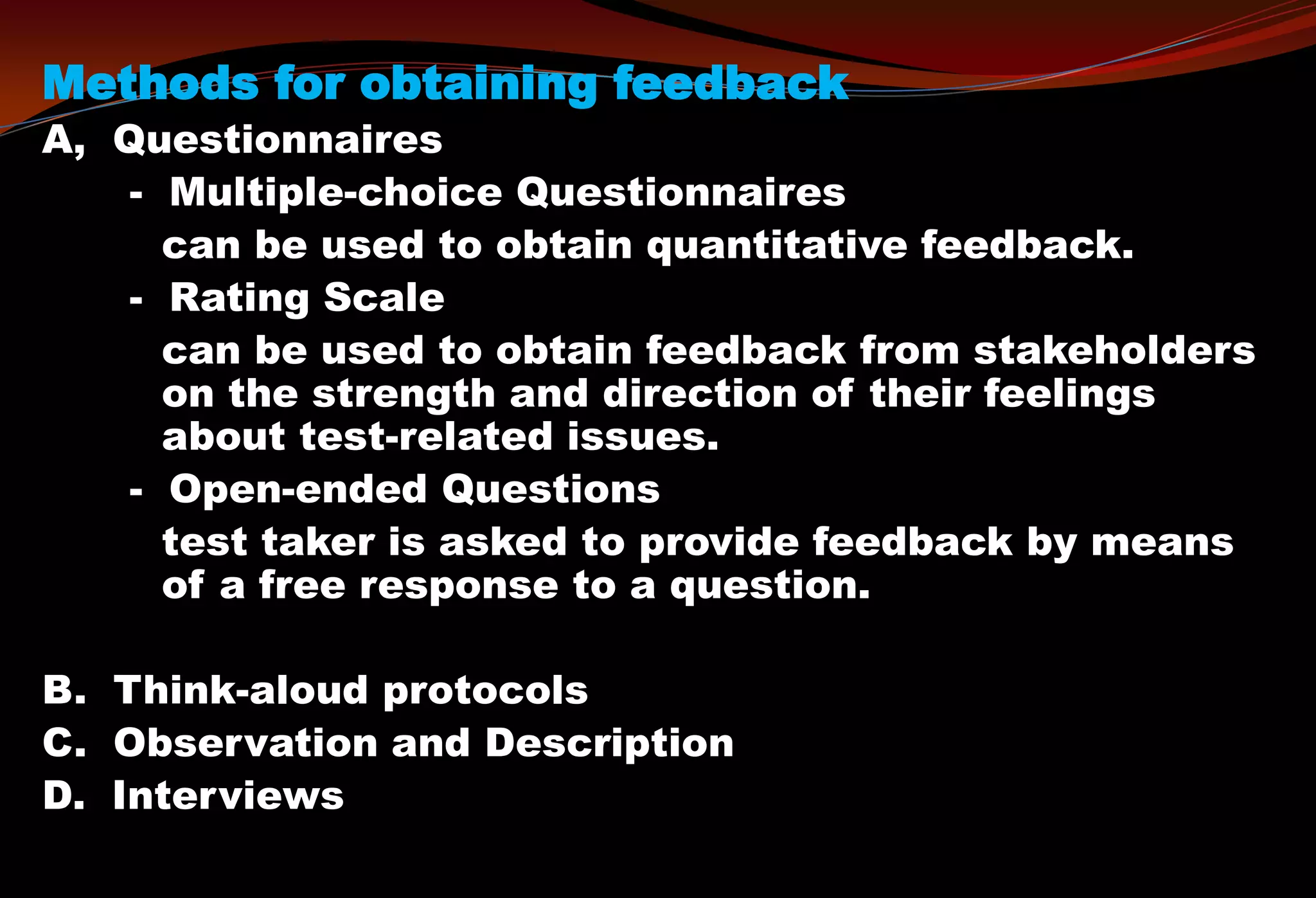 Methods for obtaining feedback

A, Questionnaires

- Multiple-choice Questionnaires

can be used to obtain quantitative feedback.

- Rating Scale

can be used to obtain feedback from stakeholders on the strength and direction of their feelings about test-related issues.

- Open-ended Questions

test taker is asked to provide feedback by means of a free response to a question.

B. Think-aloud protocols

C. Observation and Description

D. Interviews